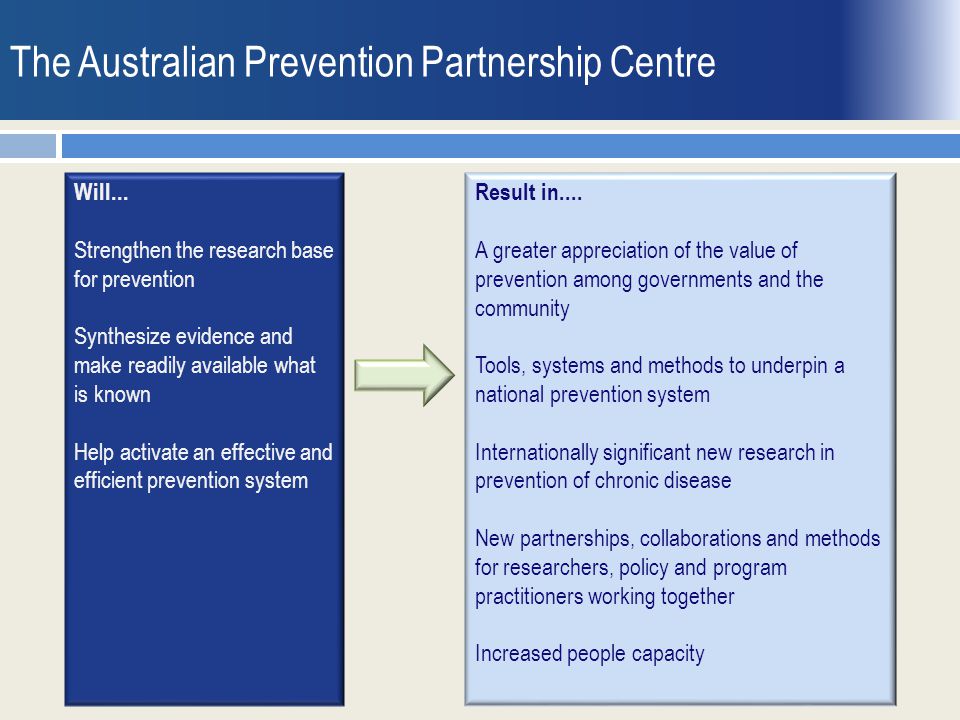 The Australian Prevention Partnership Centre

Will...

Strengthen the research base for prevention

Synthesize evidence and make readily available what is known

Help activate an effective and efficient prevention system

Result in....

A greater appreciation of the value of prevention among governments and the community

Tools, systems and methods to underpin a national prevention system

Internationally significant new research in prevention of chronic disease

New partnerships, collaborations and methods for researchers, policy and program practitioners working together

Increased people capacity